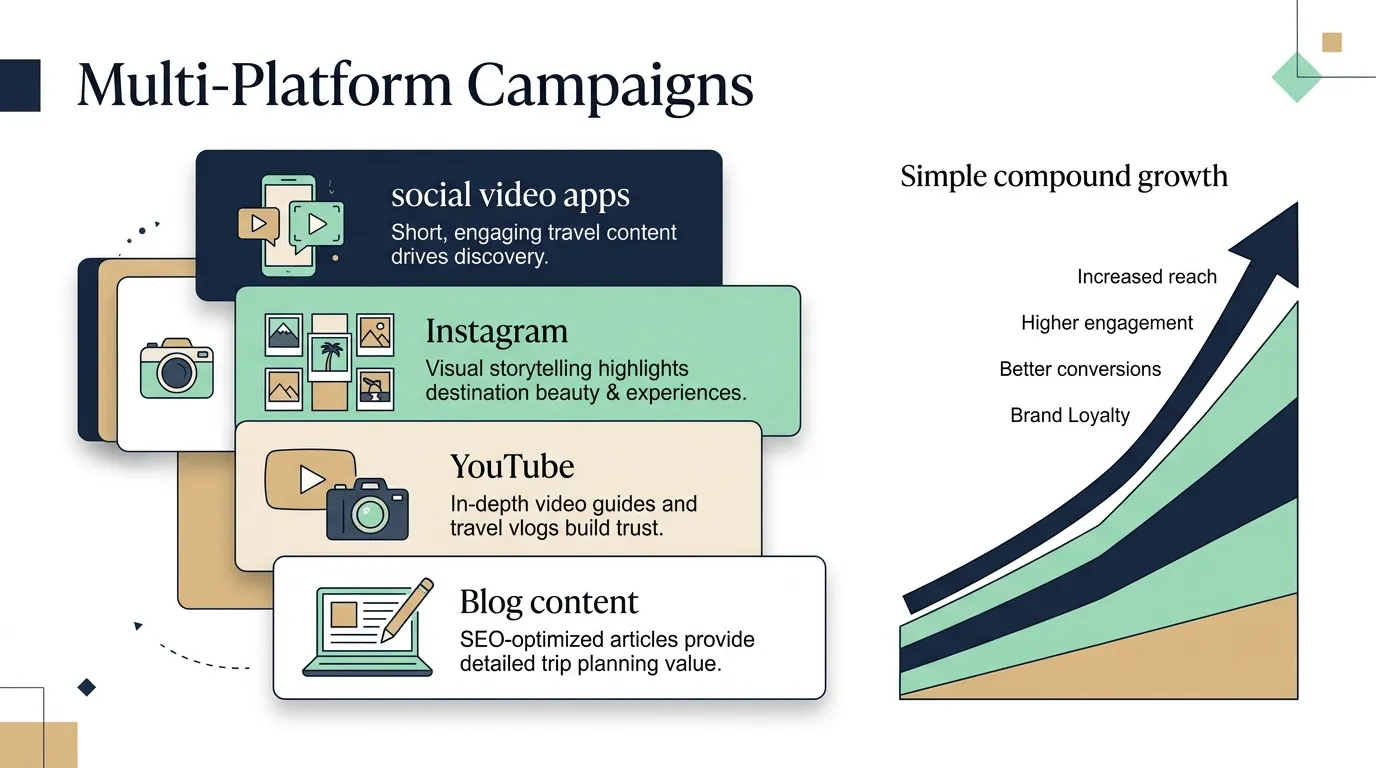 Multi-Platform Campaigns

social video apps
Short, engaging travel content drives discovery.

Instagram
Visual storytelling highlights destination beauty & experiences.

YouTube
In-depth video guides and travel vlogs build trust.

Blog content
SEO-optimized articles provide detailed trip planning value.

Simple compound growth

Increased reach
Higher engagement
Better conversions
Brand Loyalty